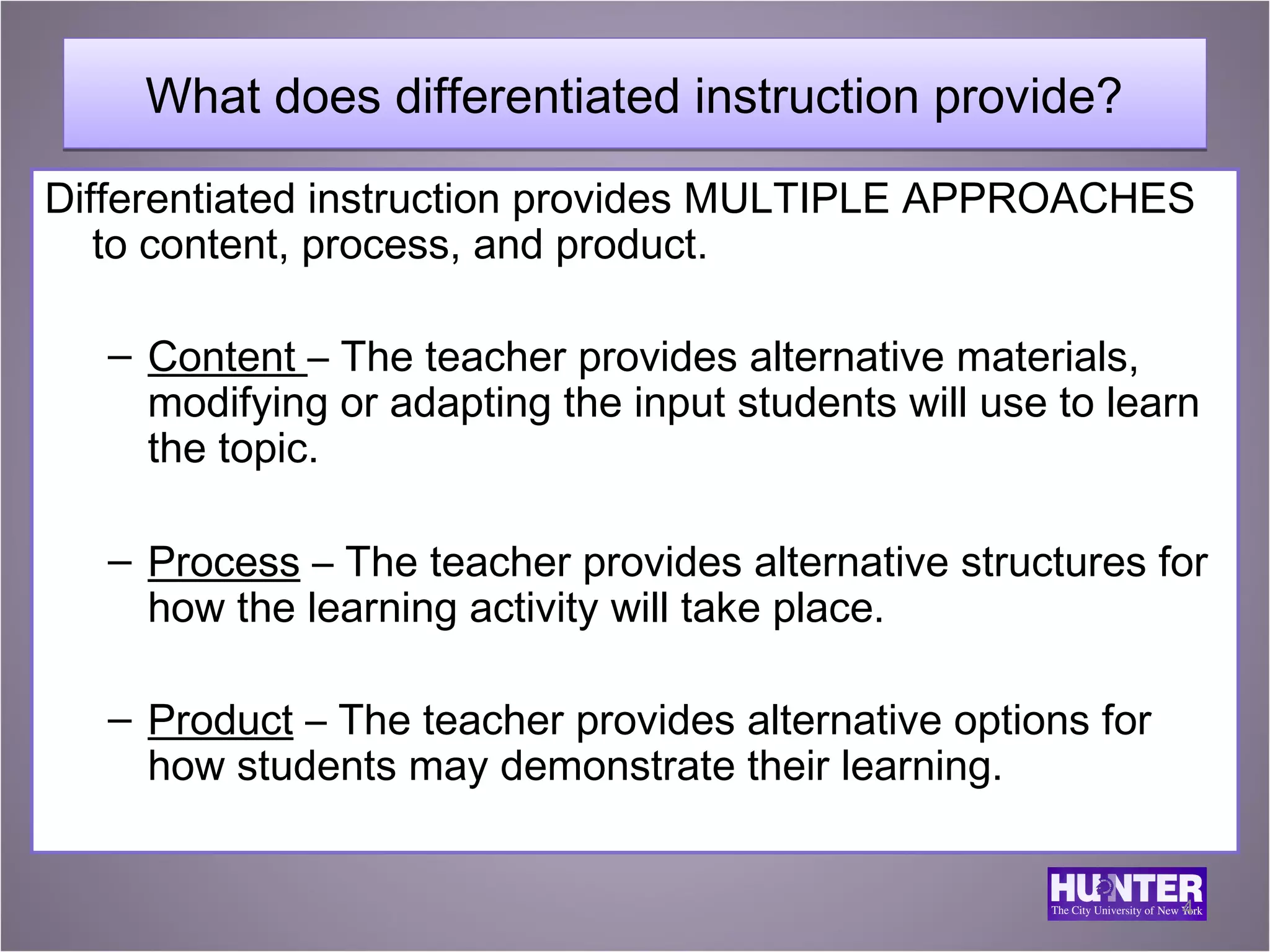 What does differentiated instruction provide?

Differentiated instruction provides MULTIPLE APPROACHES to content, process, and product.

– Content – The teacher provides alternative materials, modifying or adapting the input students will use to learn the topic.

– Process – The teacher provides alternative structures for how the learning activity will take place.

– Product – The teacher provides alternative options for how students may demonstrate their learning.

HUNTER
The City University of New York

4